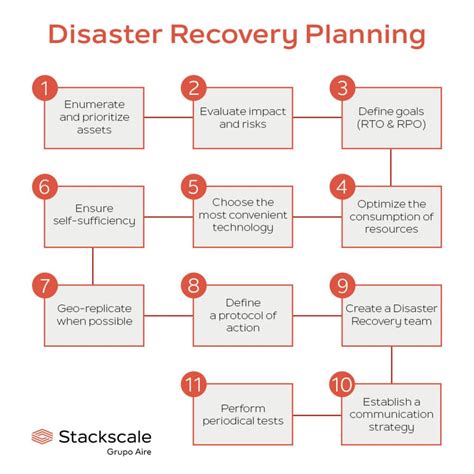 Disaster Recovery Planning

1
Enumerate and prioritize assets

2
Evaluate impact and risks

3
Define goals (RTO & RPO)

4
Optimize the consumption of resources

5
Choose the most convenient technology

6
Ensure self-sufficiency

7
Geo-replicate when possible

8
Define a protocol of action

9
Create a Disaster Recovery team

10
Establish a communication strategy

11
Perform periodical tests

Stackscale
Grupo Aire